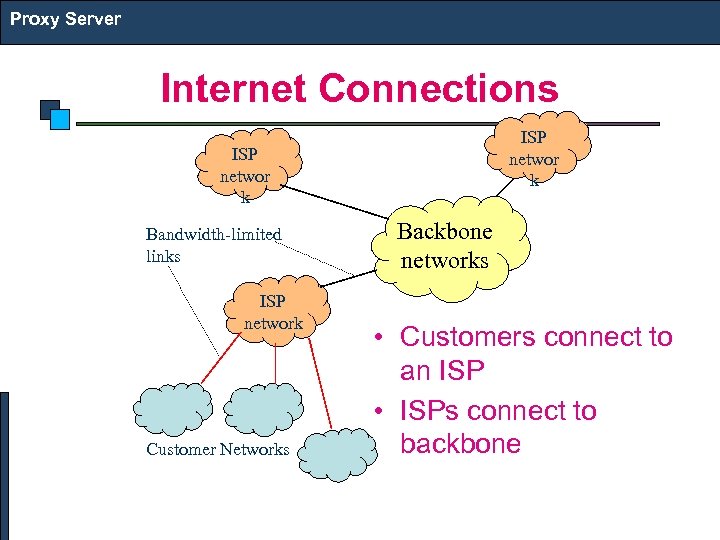 Proxy Server

Internet Connections

ISP networ k

ISP networ k

Bandwidth-limited links

Backbone networks

ISP network

Customer Networks

• Customers connect to an ISP
• ISPs connect to backbone